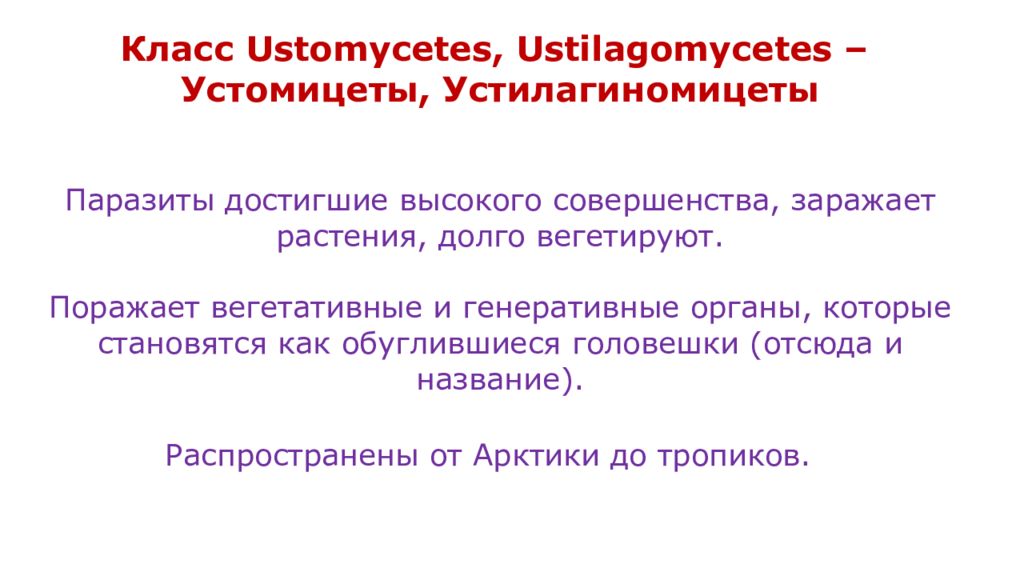 Класс Ustomycetes, Ustilagomycetes – Устомицеты, Устилагиномицеты

Паразиты достигшие высокого совершенства, заражает растения, долго вегетируют.

Поражает вегетативные и генеративные органы, которые становятся как обуглившиеся головешки (отсюда и название).

Распространены от Арктики до тропиков.